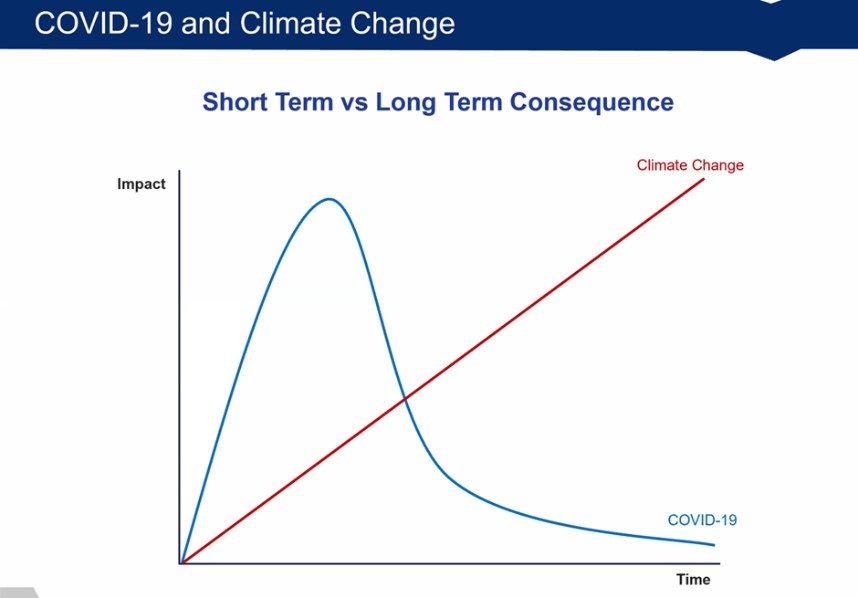 COVID-19 and Climate Change

Short Term vs Long Term Consequence

Impact

Climate Change

COVID-19

Time